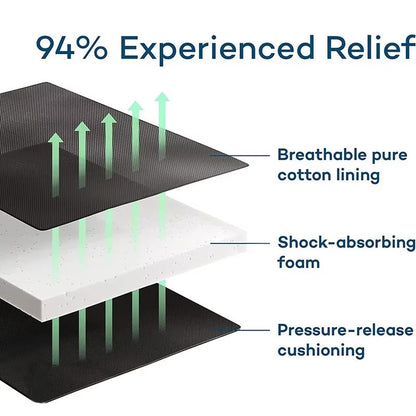 94% Experienced Relief

Breathable pure cotton lining

Shock-absorbing foam

Pressure-release cushioning